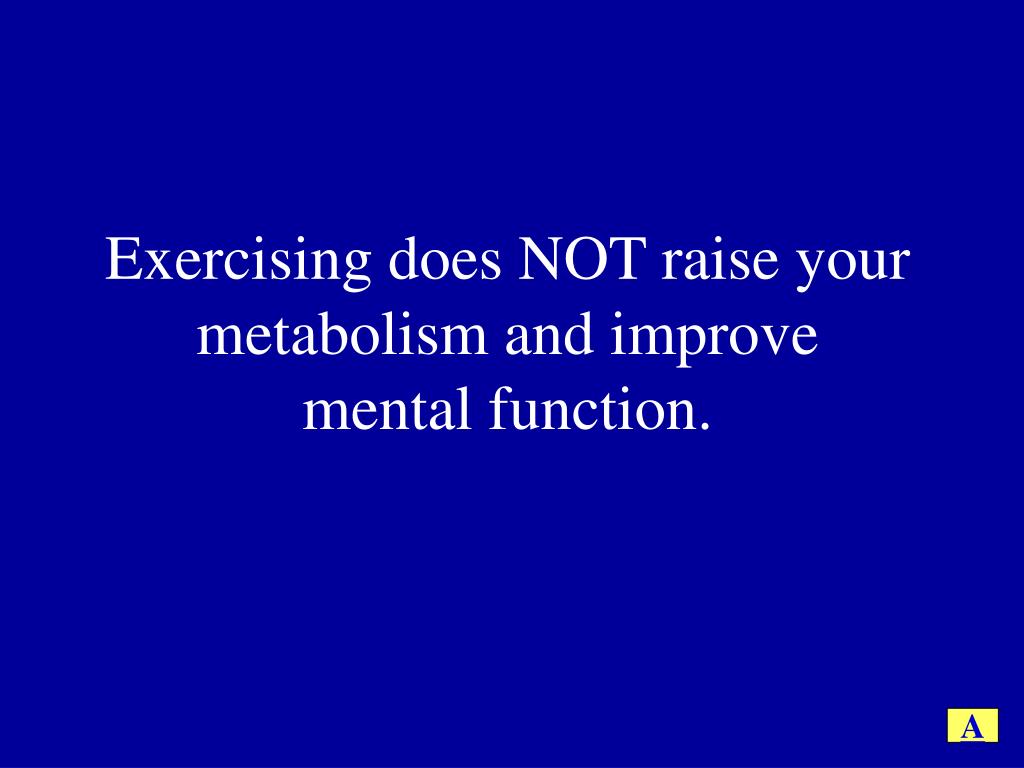 Exercising does NOT raise your metabolism and improve mental function.

A